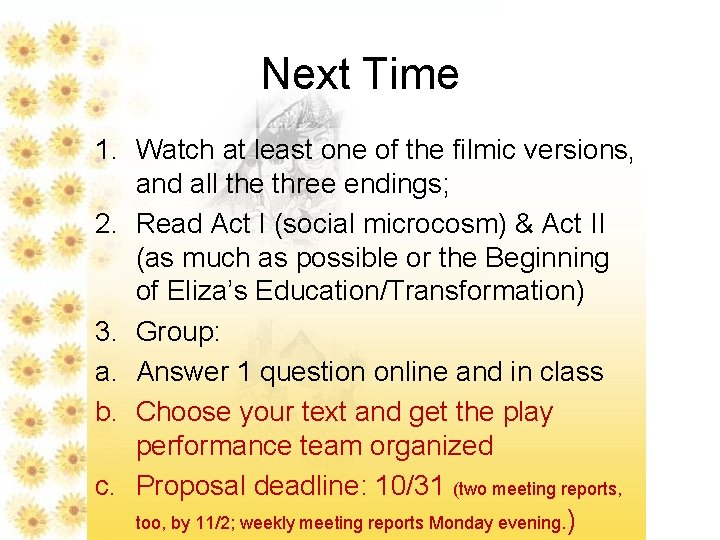 Next Time

1. Watch at least one of the filmic versions, and all the three endings;
2. Read Act I (social microcosm) & Act II (as much as possible or the Beginning of Eliza's Education/Transformation)
3. Group:
a. Answer 1 question online and in class
b. Choose your text and get the play performance team organized
c. Proposal deadline: 10/31 (two meeting reports, too, by 11/2; weekly meeting reports Monday evening.)